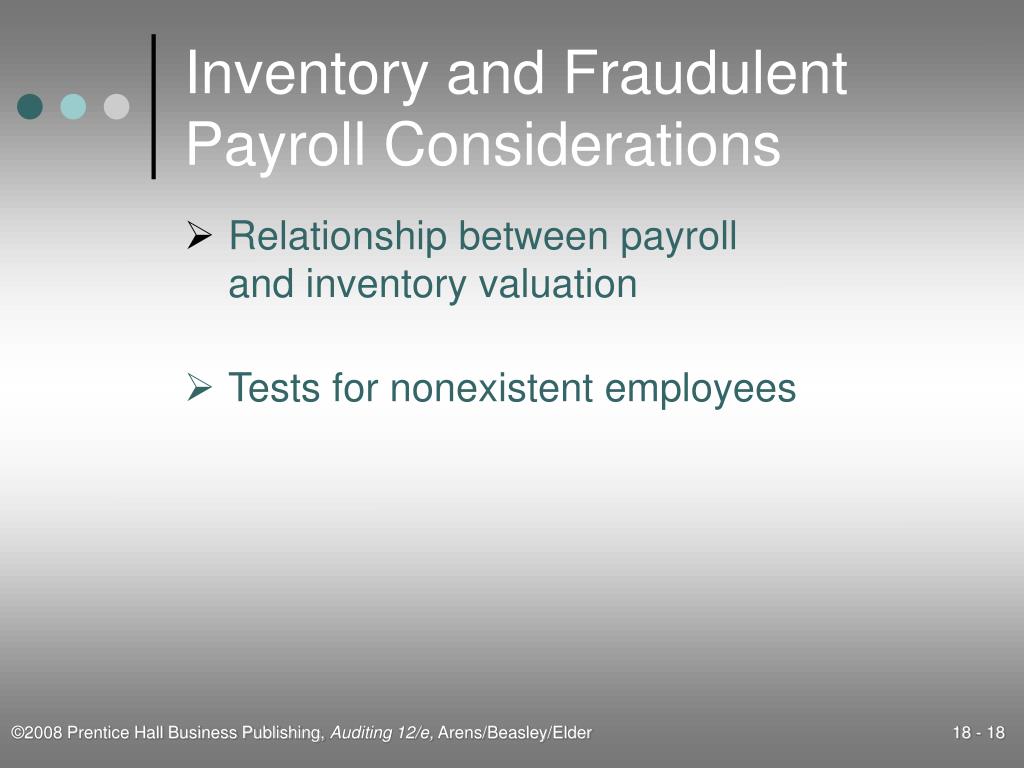 Inventory and Fraudulent Payroll Considerations

➢ Relationship between payroll and inventory valuation

➢ Tests for nonexistent employees

©2008 Prentice Hall Business Publishing, Auditing 12/e, Arens/Beasley/Elder

18 - 18